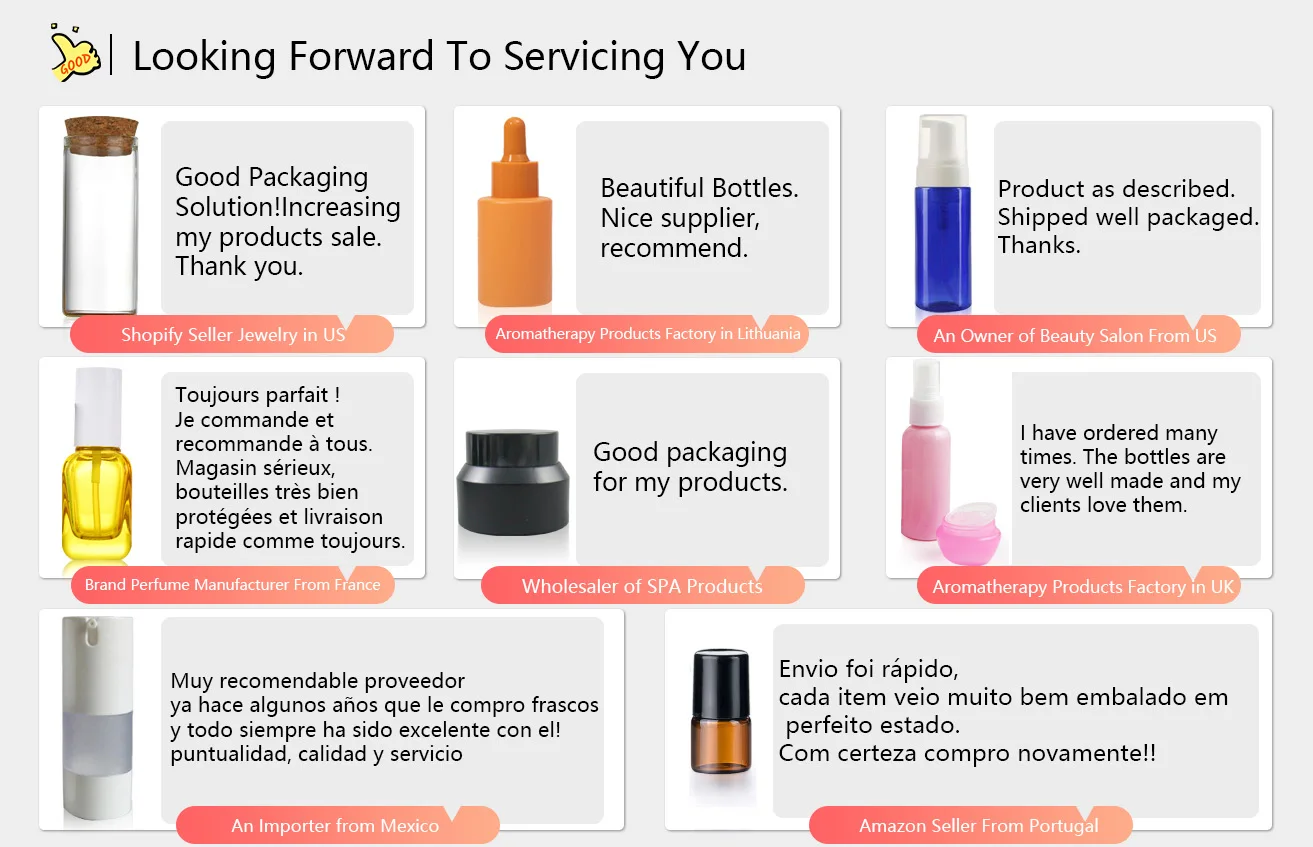 GOOD

Looking Forward To Servicing You

Good Packaging Solution!Increasing my products sale. Thank you.

Shopify Seller Jewelry in US

Beautiful Bottles. Nice supplier, recommend.

Aromatherapy Products Factory in Lithuania

Product as described. Shipped well packaged. Thanks.

An Owner of Beauty Salon From US

Toujours parfait ! Je commande et recommande à tous. Magasin sérieux, bouteilles très bien protégées et livraison rapide comme toujours.

Brand Perfume Manufacturer From France

Good packaging for my products.

Wholesaler of SPA Products

I have ordered many times. The bottles are very well made and my clients love them.

Aromatherapy Products Factory in UK

Muy recomendable proveedor
ya hace algunos años que le compro frascos
y todo siempre ha sido excelente con el!
puntualidad, calidad y servicio

An Importer from Mexico

Envio foi rápido,
cada item veio muito bem embalado em
perfeito estado.
Com certeza compro novamente!!

Amazon Seller From Portugal